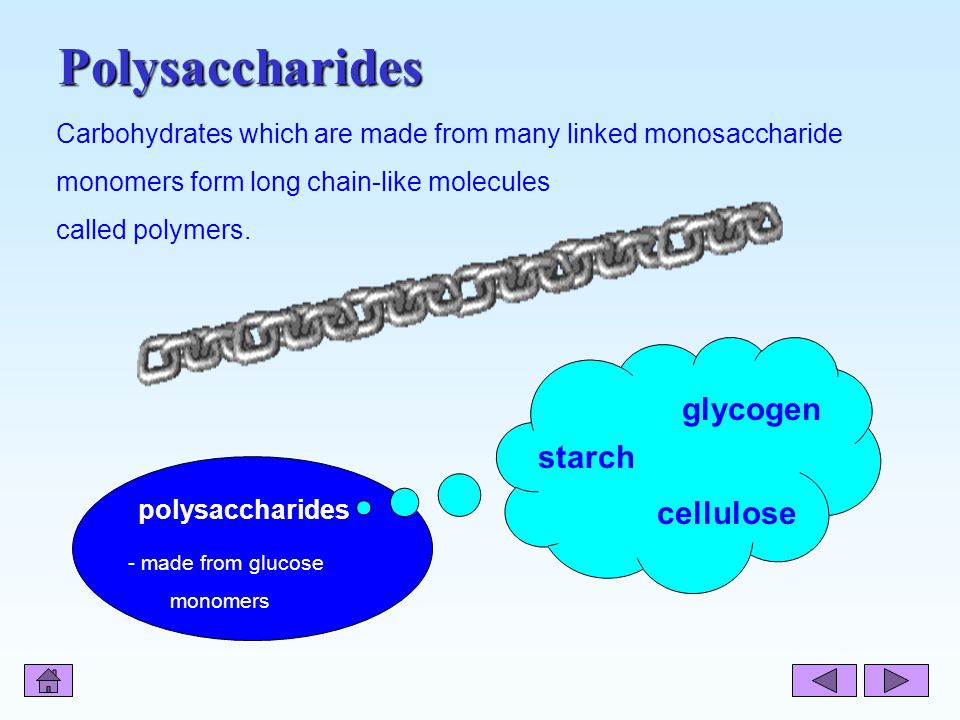 Polysaccharides

Carbohydrates which are made from many linked monosaccharide monomers form long chain-like molecules called polymers.

polysaccharides

- made from glucose monomers

glycogen

starch

cellulose